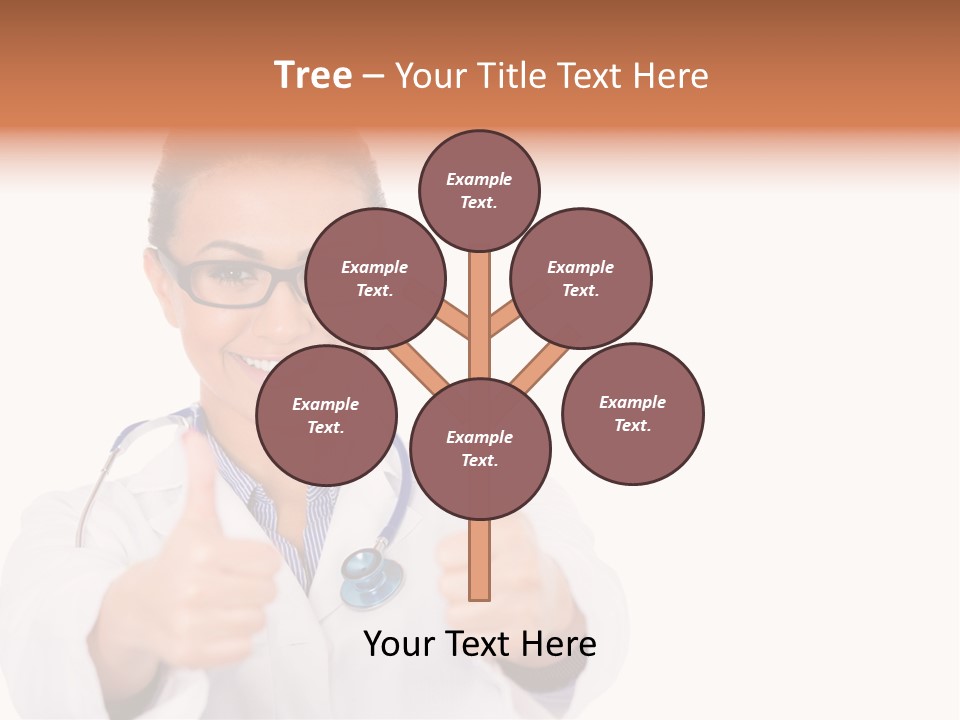 Tree – Your Title Text Here

Example Text.

Example Text.

Example Text.

Example Text.

Example Text.

Example Text.

Your Text Here